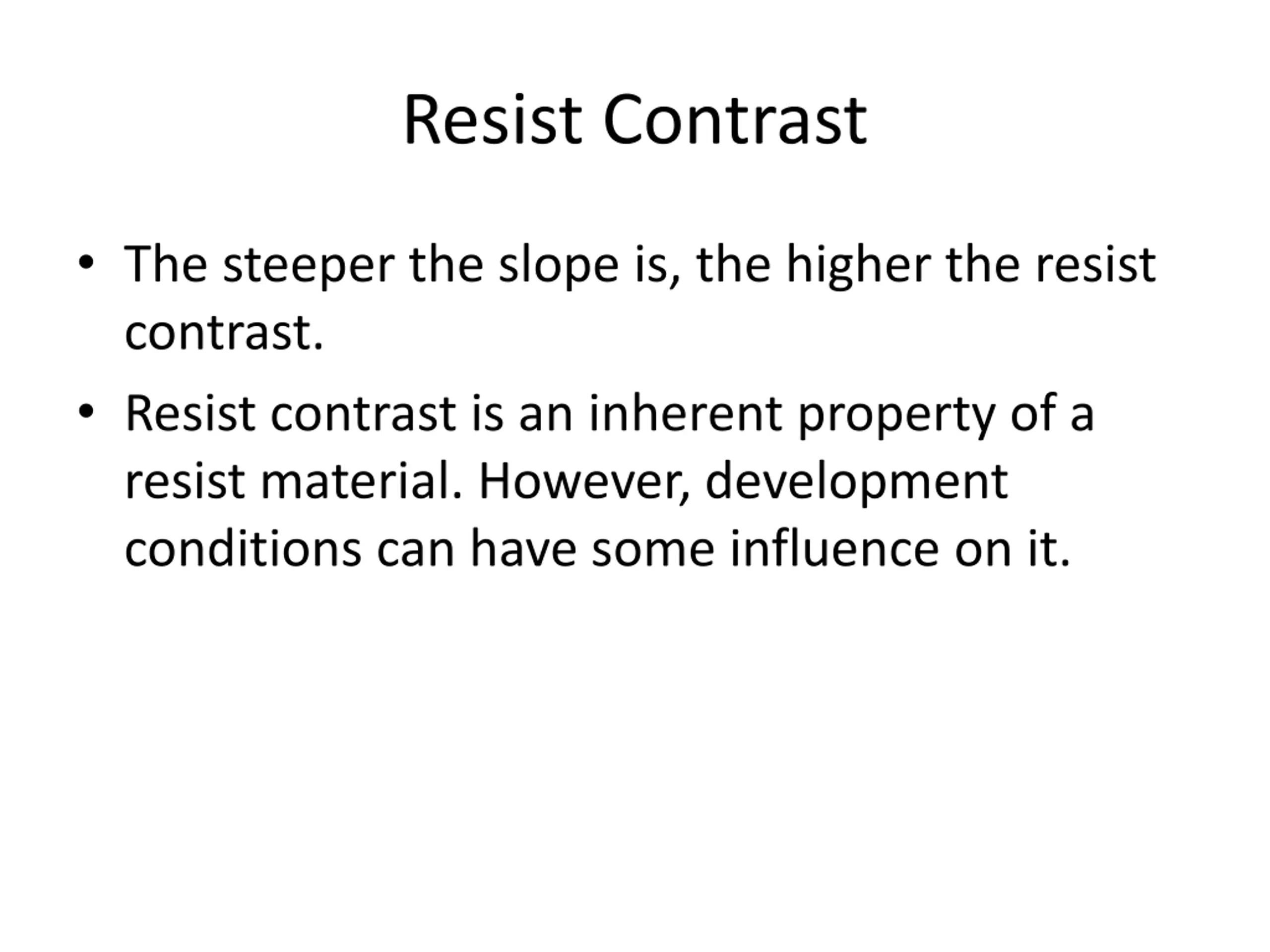 Resist Contrast

• The steeper the slope is, the higher the resist contrast.

• Resist contrast is an inherent property of a resist material. However, development conditions can have some influence on it.